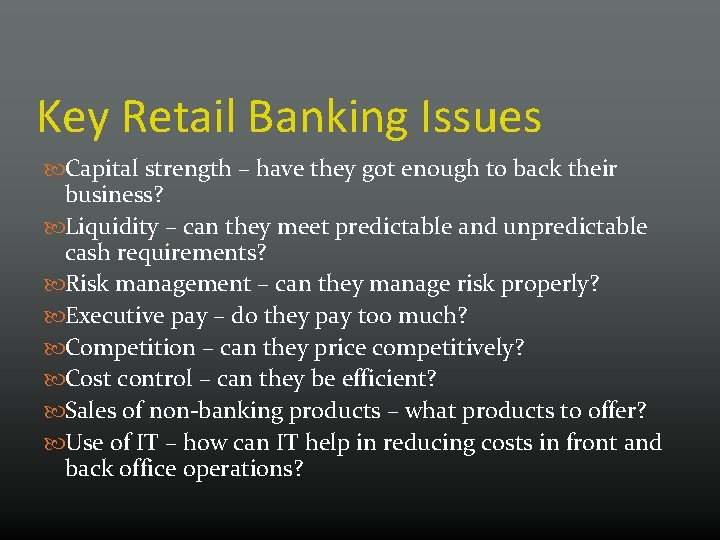 Key Retail Banking Issues

Capital strength – have they got enough to back their business?

Liquidity – can they meet predictable and unpredictable cash requirements?

Risk management – can they manage risk properly?

Executive pay – do they pay too much?

Competition – can they price competitively?

Cost control – can they be efficient?

Sales of non-banking products – what products to offer?

Use of IT – how can IT help in reducing costs in front and back office operations?